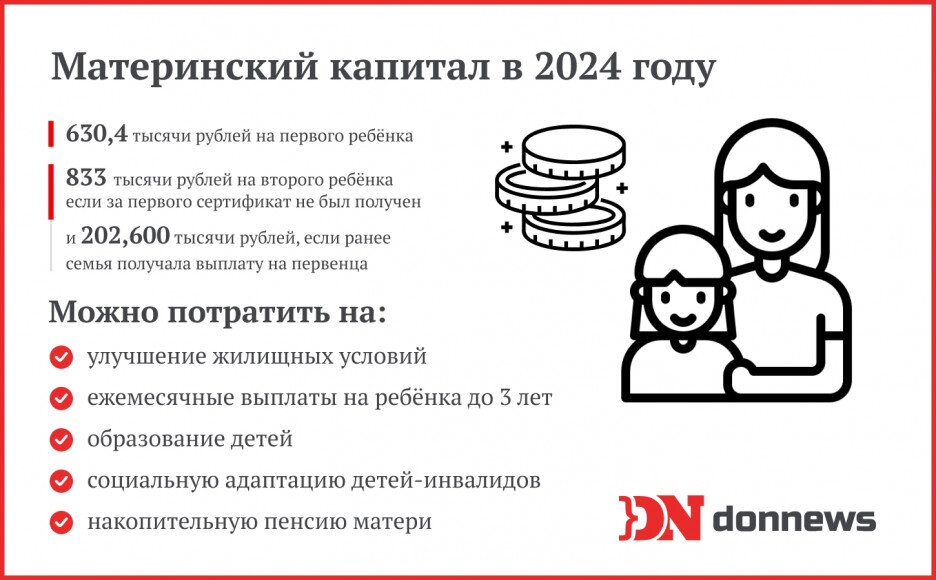 Материнский капитал в 2024 году

630,4 тысячи рублей на первого ребёнка

833 тысячи рублей на второго ребёнка если за первого сертификат не был получен

и 202,600 тысячи рублей, если ранее семья получала выплату на первенца

Можно потратить на:

улучшение жилищных условий

ежемесячные выплаты на ребёнка до 3 лет

образование детей

социальную адаптацию детей-инвалидов

накопительную пенсию матери

DN donnews